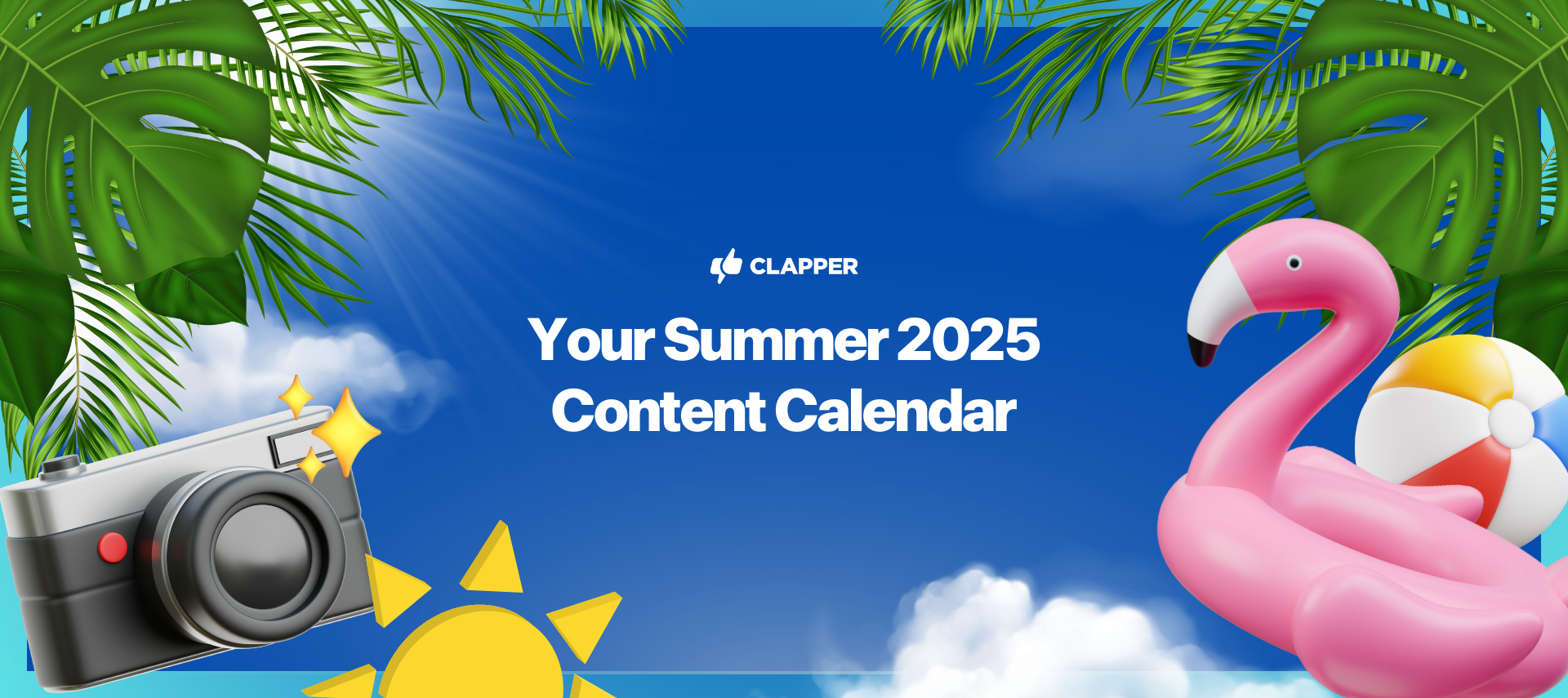 CLAPPER

Your Summer 2025 Content Calendar